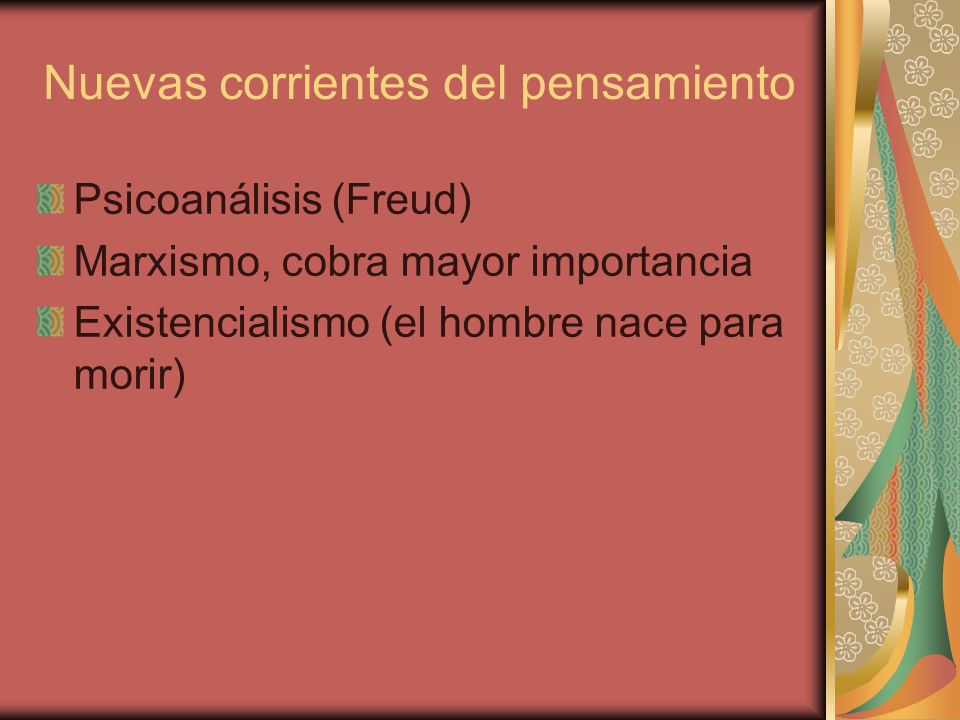 Nuevas corrientes del pensamiento

Psicoanálisis (Freud)
Marxismo, cobra mayor importancia
Existencialismo (el hombre nace para morir)